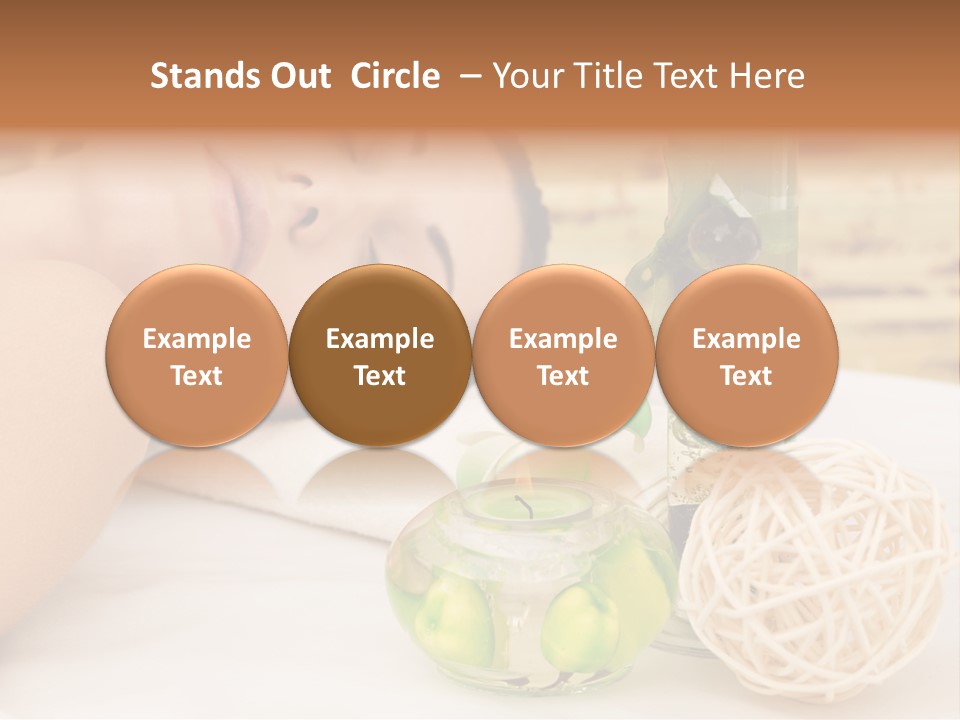 Stands Out Circle – Your Title Text Here

Example Text

Example Text

Example Text

Example Text